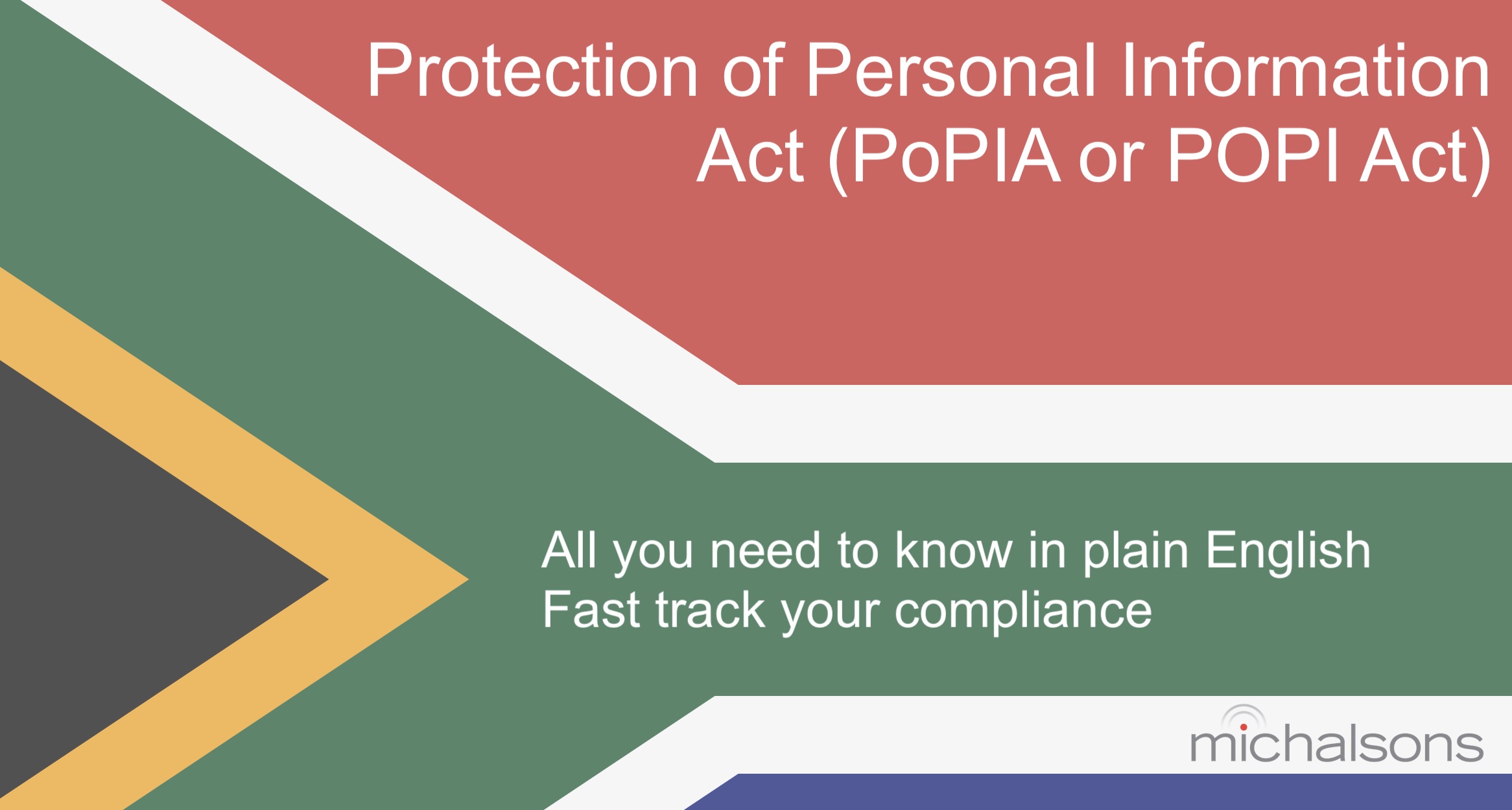 Protection of Personal Information Act (PoPIA or POPI Act)

All you need to know in plain English
Fast track your compliance

michalsons